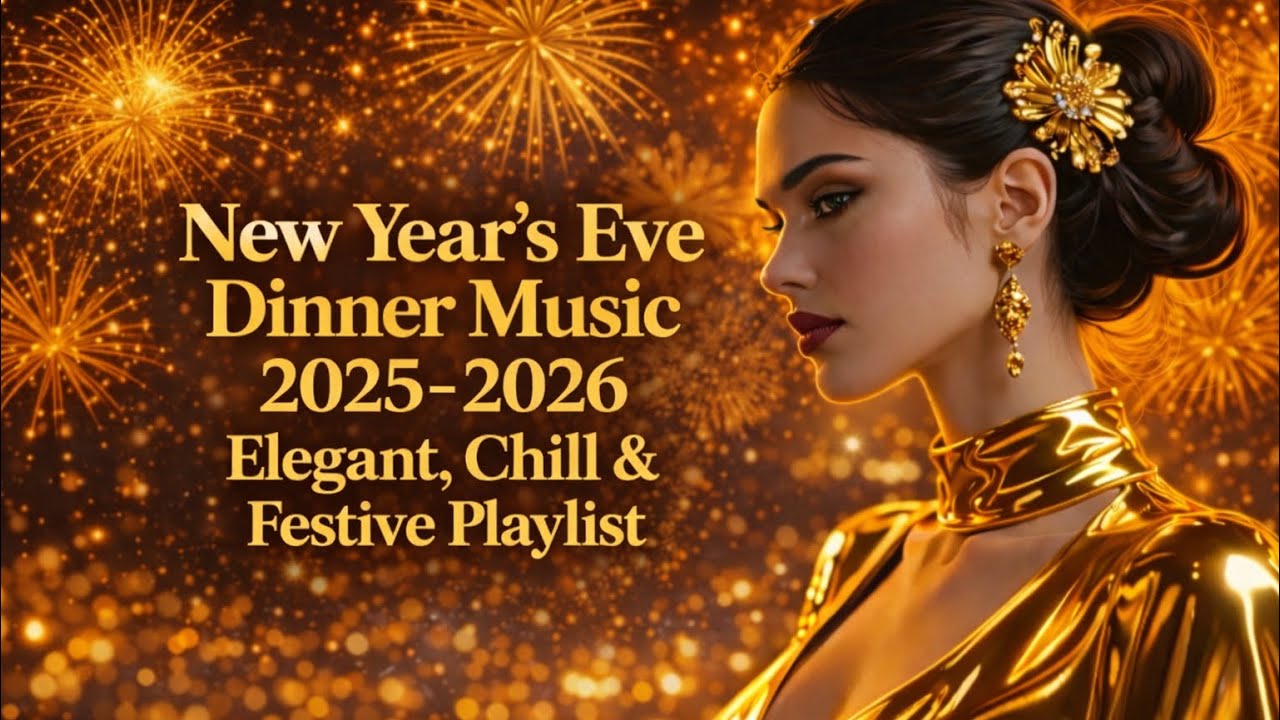 New Year's Eve Dinner Music 2025-2026 Elegant, Chill & Festive Playlist